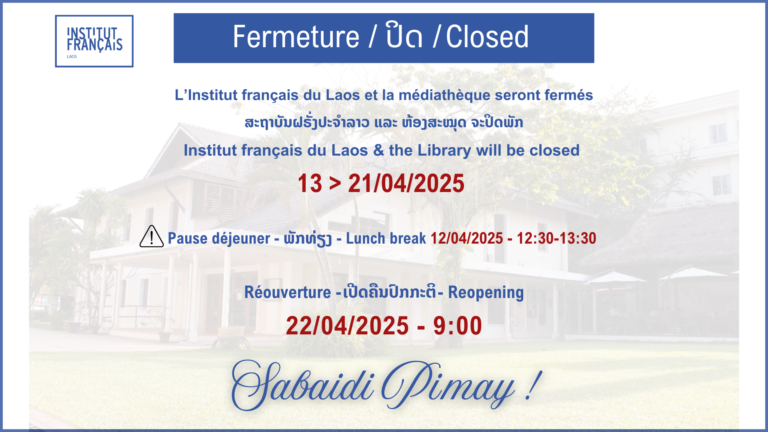 INSTITUT FRANÇAIS LAOS

Fermeture / ປິດ / Closed

L'Institut français du Laos et la médiathèque seront fermés

ສະຖາບັນຝຣັ່ງປະຈຳລາວ ແລະ ຫ້ອງສະໝຸດ ຈະປິດພັກ

Institut français du Laos & the Library will be closed

13 > 21/04/2025

Pause déjeuner - ພັກທ່ຽງ - Lunch break 12/04/2025 - 12:30-13:30

Réouverture - ເປີດຄືນປົກກະຕິ - Reopening

22/04/2025 - 9:00

Sabaidi Pimay !